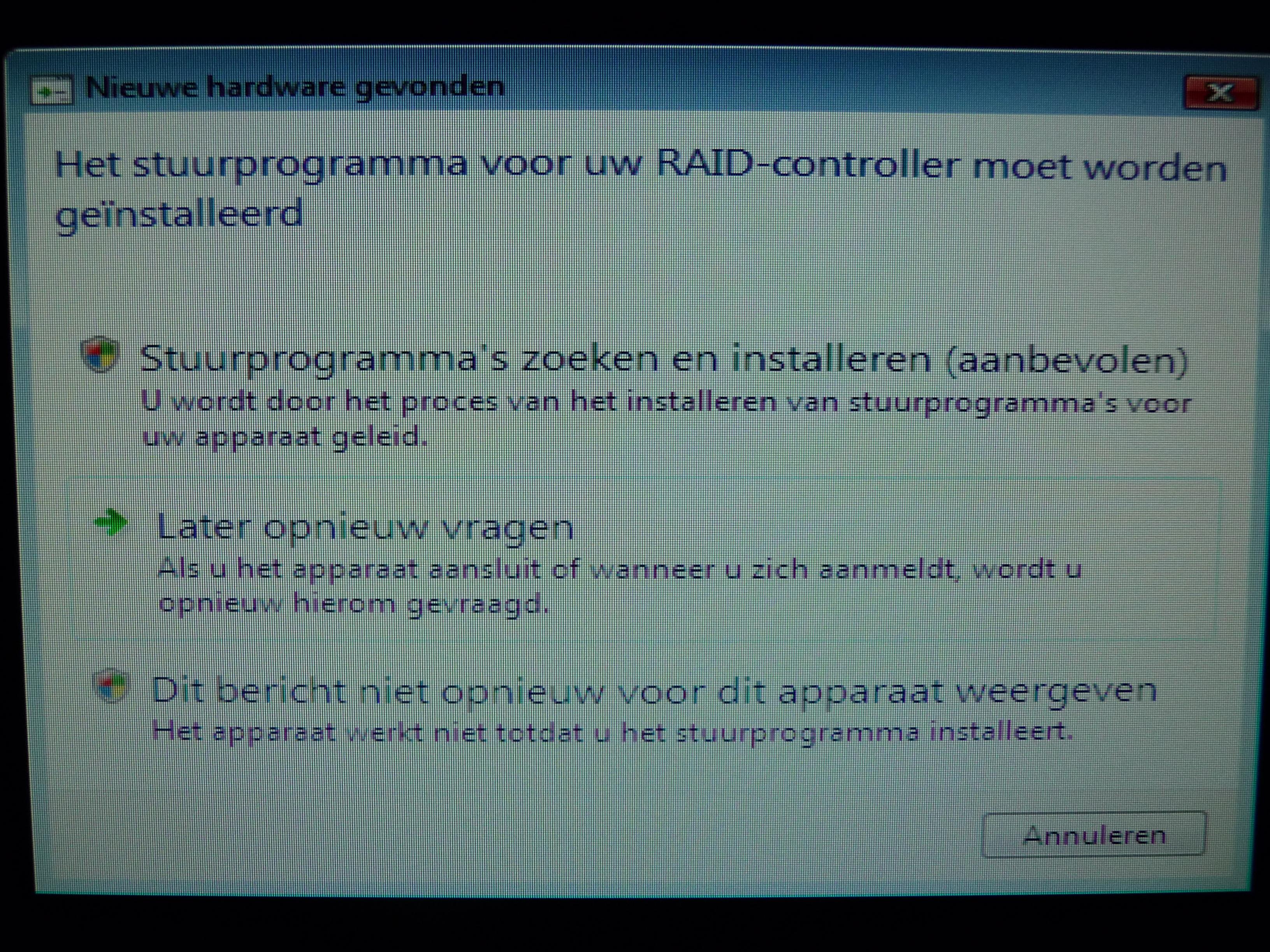 Nieuwe hardware gevonden

Het stuurprogramma voor uw RAID-controller moet worden geïnstalleerd

Stuurprogramma's zoeken en installeren (aanbevolen)
U wordt door het proces van het installeren van stuurprogramma's voor uw apparaat geleid.

Later opnieuw vragen
Als u het apparaat aansluit of wanneer u zich aanmeldt, wordt u opnieuw hierom gevraagd.

Dit bericht niet opnieuw voor dit apparaat weergeven
Het apparaat werkt niet totdat u het stuurprogramma installeert.

Annuleren